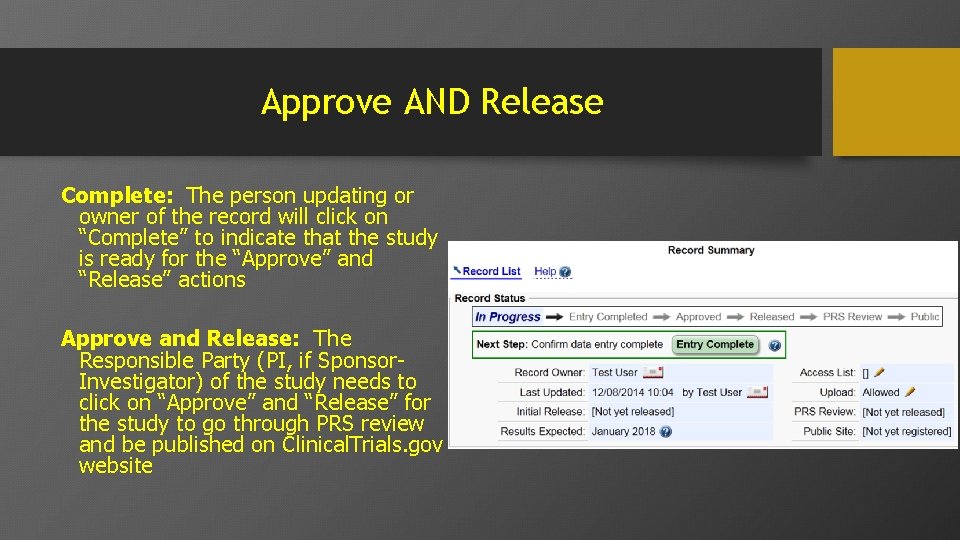 Approve AND Release

Complete: The person updating or owner of the record will click on “Complete” to indicate that the study is ready for the “Approve” and “Release” actions

Approve and Release: The Responsible Party (PI, if Sponsor-Investigator) of the study needs to click on “Approve” and “Release” for the study to go through PRS review and be published on ClinicalTrials.gov website

Record Summary

Record List Help

Record Status

In Progress Entry Completed Approved Released PRS Review Public

Next Step: Confirm data entry complete Entry Complete

Record Owner: Test User
Last Updated: 12/08/2014 10:04 by Test User
Initial Release: [Not yet released]
Results Expected: January 2018

Access List: []
Upload: Allowed
PRS Review: [Not yet released]
Public Site: [Not yet registered]